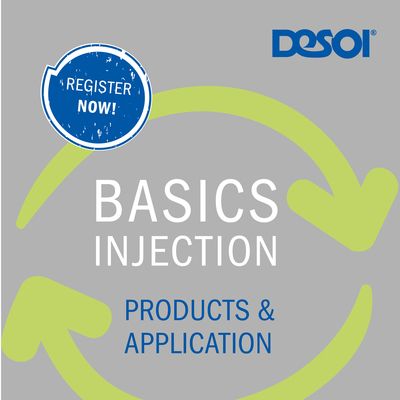 DESOI®

REGISTER NOW!

BASICS INJECTION

PRODUCTS & APPLICATION